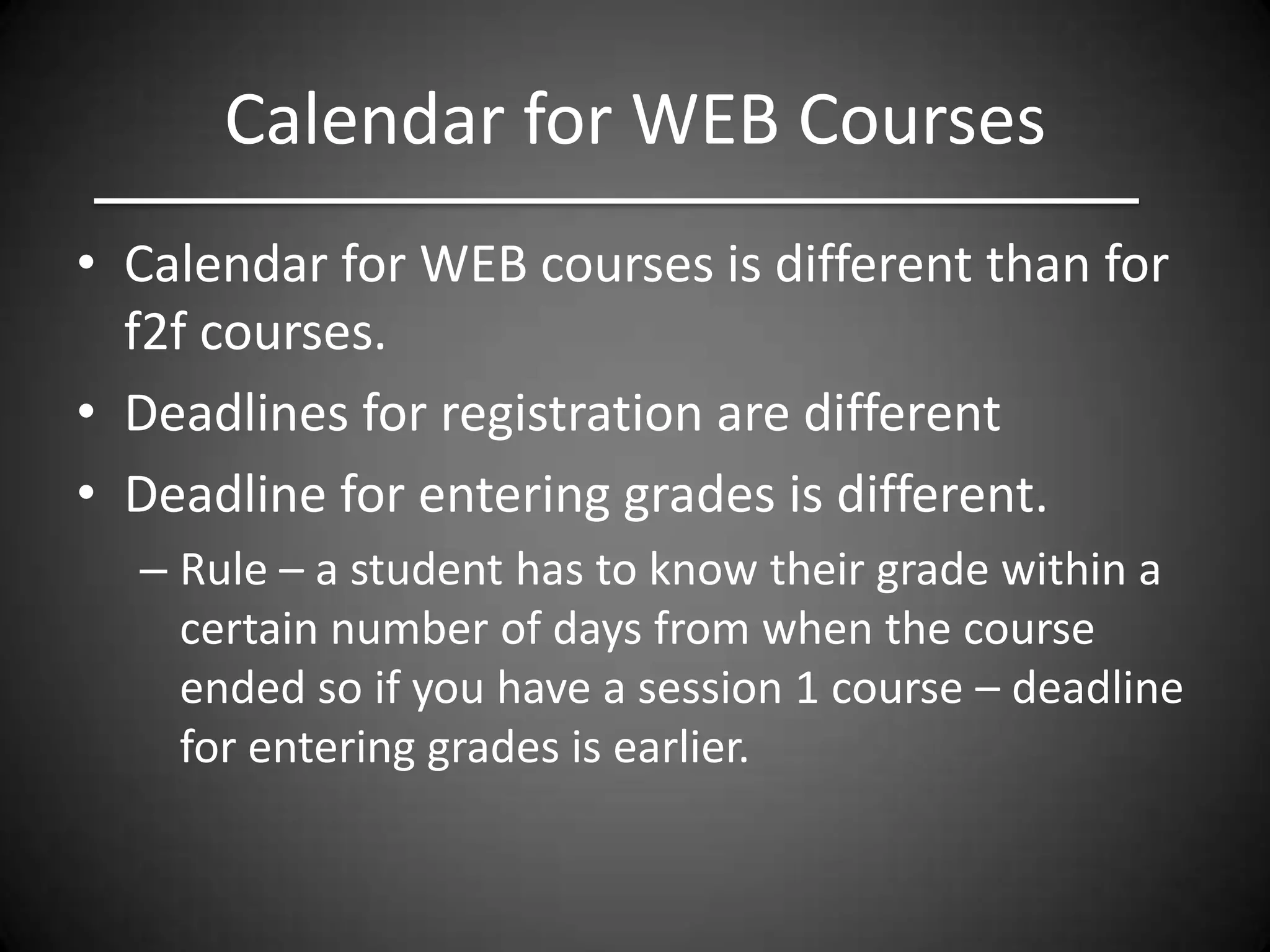 Calendar for WEB Courses

• Calendar for WEB courses is different than for f2f courses.
• Deadlines for registration are different
• Deadline for entering grades is different.
– Rule – a student has to know their grade within a certain number of days from when the course ended so if you have a session 1 course – deadline for entering grades is earlier.